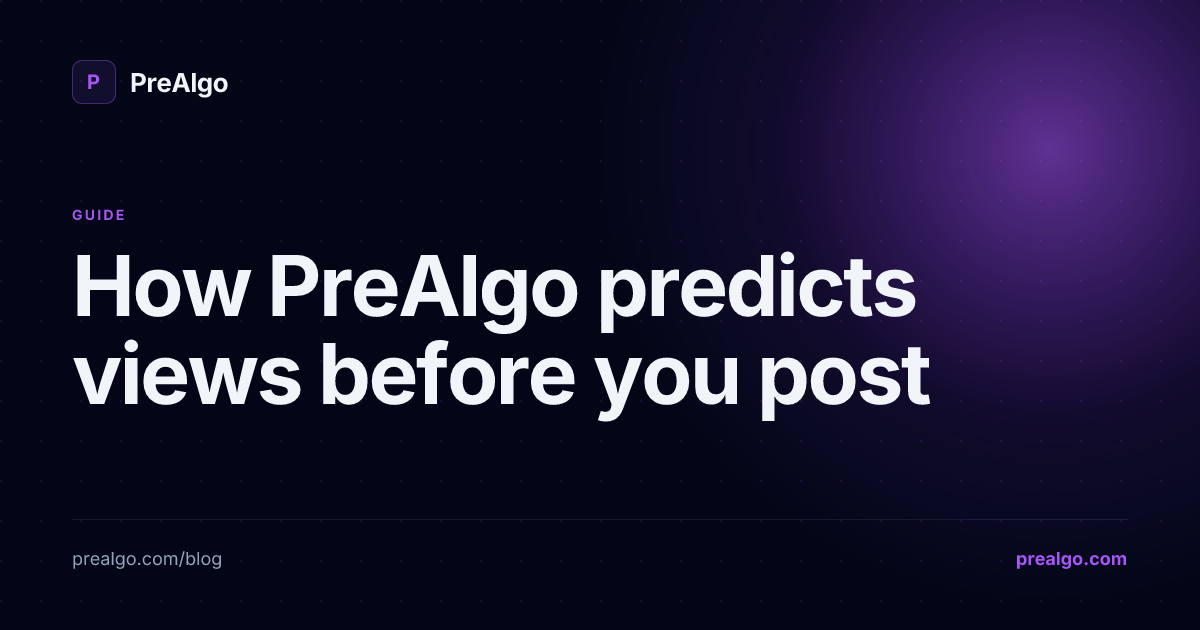 P PreAlgo

GUIDE

How PreAlgo predicts views before you post

prealgo.com/blog

prealgo.com